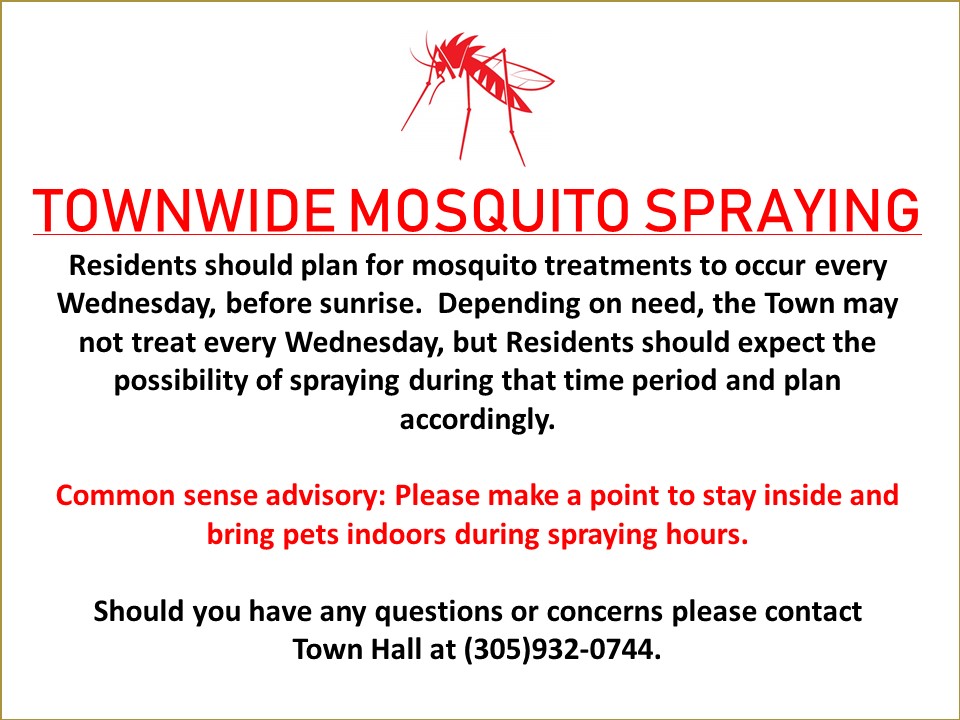 TOWNWIDE MOSQUITO SPRAYING

Residents should plan for mosquito treatments to occur every Wednesday, before sunrise. Depending on need, the Town may not treat every Wednesday, but Residents should expect the possibility of spraying during that time period and plan accordingly.

Common sense advisory: Please make a point to stay inside and bring pets indoors during spraying hours.

Should you have any questions or concerns please contact Town Hall at (305)932-0744.